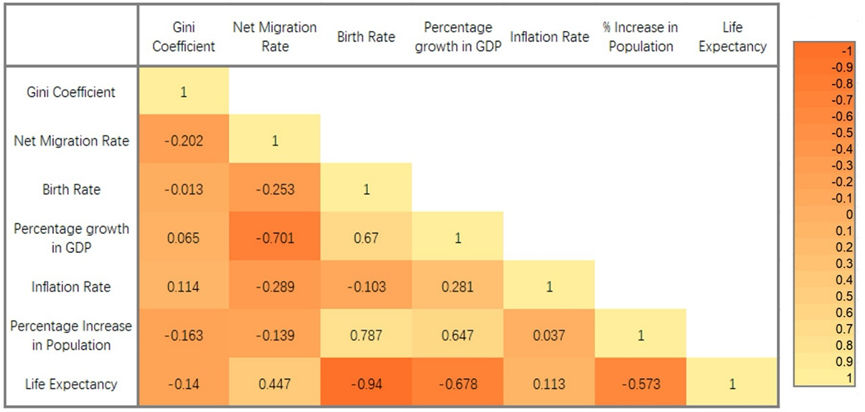 | | Gini Coefficient | Net Migration Rate | Birth Rate | Percentage growth in GDP | Inflation Rate | % Increase in Population | Life Expectancy |
|---|---|---|---|---|---|---|---|
| Gini Coefficient | 1 | | | | | | |
| Net Migration Rate | -0.202 | 1 | | | | | |
| Birth Rate | -0.013 | -0.253 | 1 | | | | |
| Percentage growth in GDP | 0.065 | -0.701 | 0.67 | 1 | | | |
| Inflation Rate | 0.114 | -0.289 | -0.103 | 0.281 | 1 | | |
| Percentage Increase in Population | -0.163 | -0.139 | 0.787 | 0.647 | 0.037 | 1 | |
| Life Expectancy | -0.14 | 0.447 | -0.94 | -0.678 | 0.113 | -0.573 | 1 |

-1
-0.9
-0.8
-0.7
-0.6
-0.5
-0.4
-0.3
-0.2
-0.1
0
0.1
0.2
0.3
0.4
0.5
0.6
0.7
0.8
0.9
1